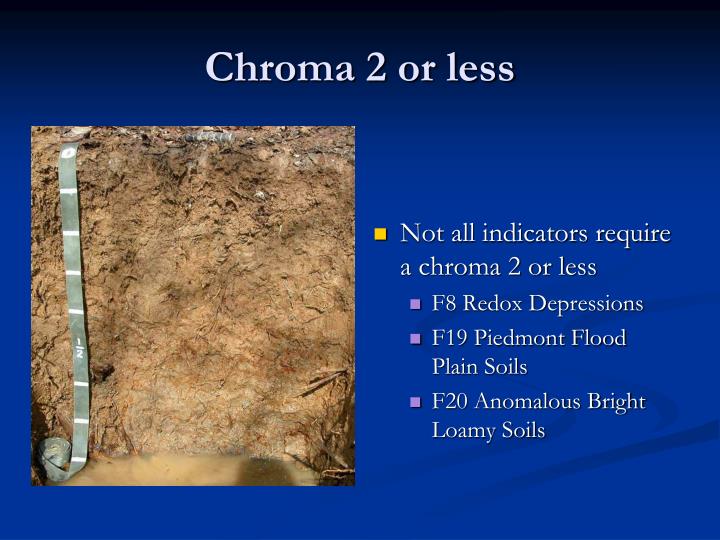 Chroma 2 or less

Not all indicators require a chroma 2 or less

F8 Redox Depressions

F19 Piedmont Flood Plain Soils

F20 Anomalous Bright Loamy Soils